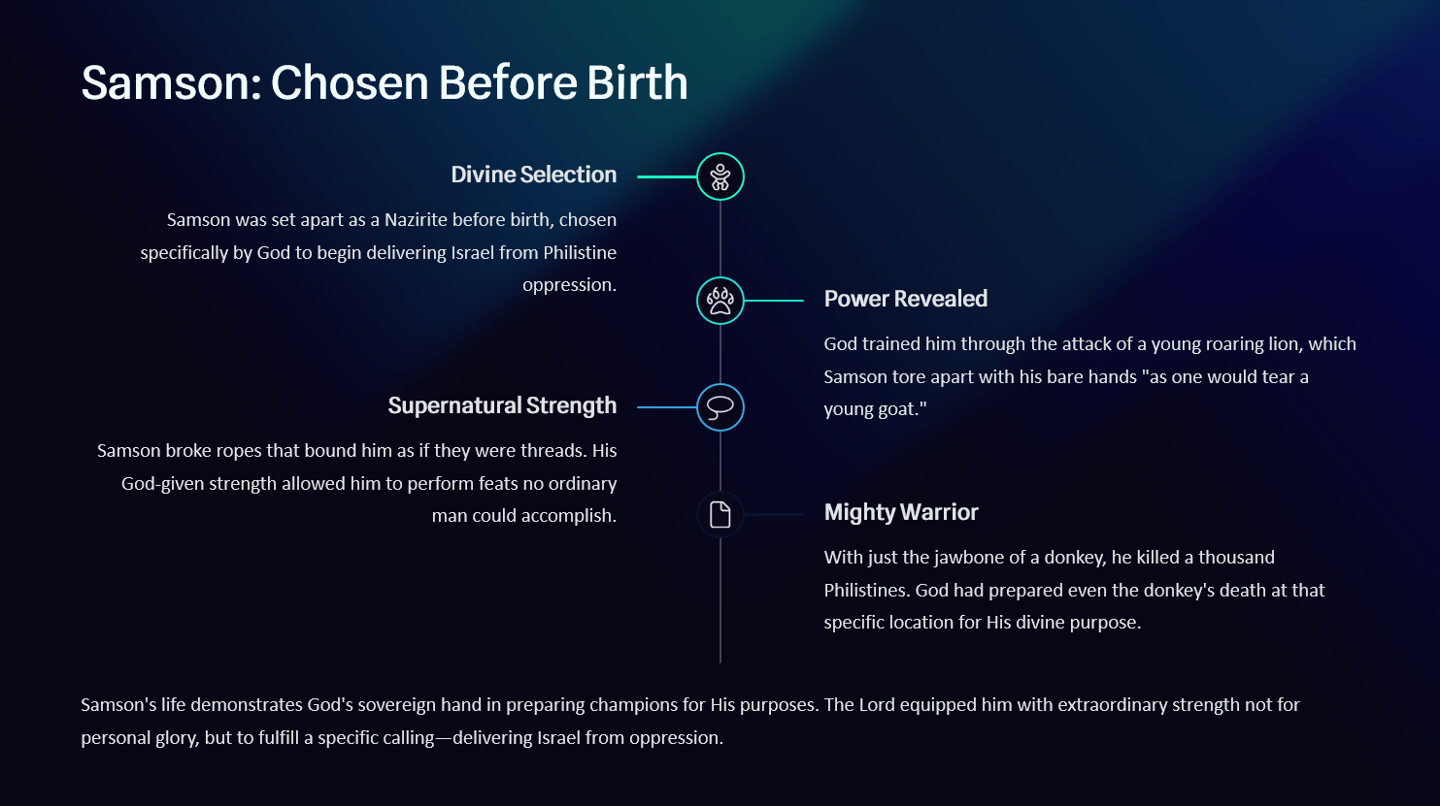 Samson: Chosen Before Birth

Divine Selection

Samson was set apart as a Nazirite before birth, chosen specifically by God to begin delivering Israel from Philistine oppression.

Power Revealed

God trained him through the attack of a young roaring lion, which Samson tore apart with his bare hands "as one would tear a young goat."

Supernatural Strength

Samson broke ropes that bound him as if they were threads. His God-given strength allowed him to perform feats no ordinary man could accomplish.

Mighty Warrior

With just the jawbone of a donkey, he killed a thousand Philistines. God had prepared even the donkey's death at that specific location for His divine purpose.

Samson's life demonstrates God's sovereign hand in preparing champions for His purposes. The Lord equipped him with extraordinary strength not for personal glory, but to fulfill a specific calling—delivering Israel from oppression.